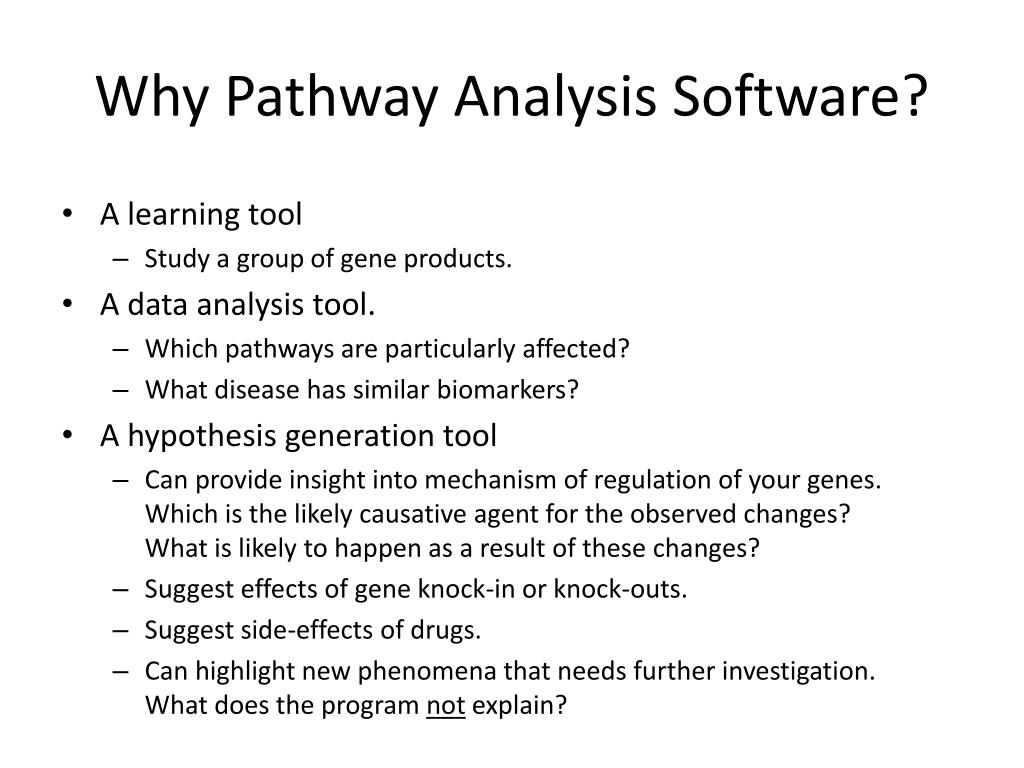 Why Pathway Analysis Software?

• A learning tool
– Study a group of gene products.
• A data analysis tool.
– Which pathways are particularly affected?
– What disease has similar biomarkers?
• A hypothesis generation tool
– Can provide insight into mechanism of regulation of your genes. Which is the likely causative agent for the observed changes? What is likely to happen as a result of these changes?
– Suggest effects of gene knock-in or knock-outs.
– Suggest side-effects of drugs.
– Can highlight new phenomena that needs further investigation. What does the program not explain?